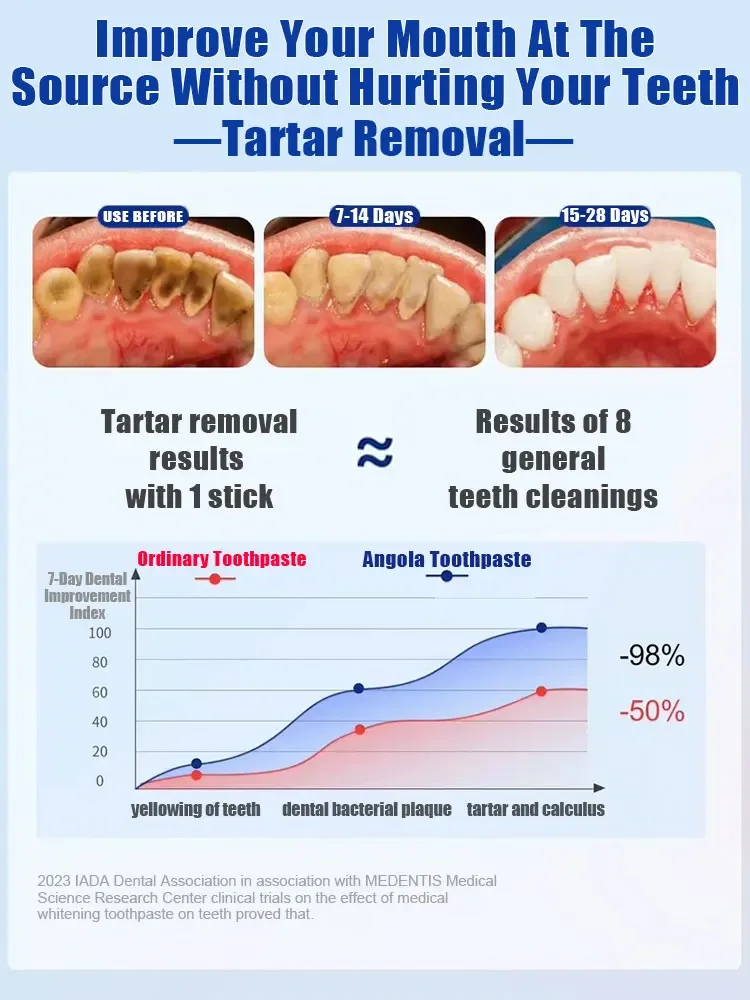 Improve Your Mouth At The Source Without Hurting Your Teeth
—Tartar Removal—

USE BEFORE
7-14 Days
15-28 Days

Tartar removal results with 1 stick

≈

Results of 8 general teeth cleanings

Ordinary Toothpaste
Angola Toothpaste

7-Day Dental Improvement Index

100
80
60
40
20
0

-98%
-50%

yellowing of teeth
dental bacterial plaque
tartar and calculus

2023 IADA Dental Association in association with MEDENTIS Medical Science Research Center clinical trials on the effect of medical whitening toothpaste on teeth proved that.